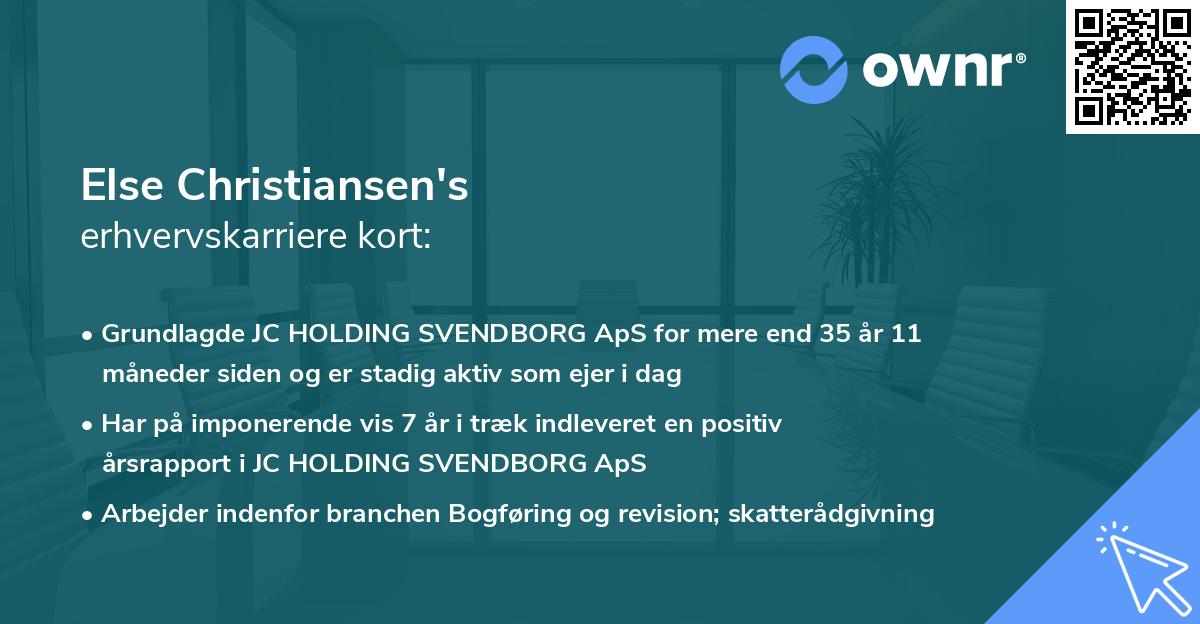 ownr®

Else Christiansen's
erhvervskarriere kort:

• Grundlagde JC HOLDING SVENDBORG ApS for mere end 35 år 11 måneder siden og er stadig aktiv som ejer i dag
• Har på imponerende vis 7 år i træk indleveret en positiv årsrapport i JC HOLDING SVENDBORG ApS
• Arbejder indenfor branchen Bogføring og revision; skatterådgivning